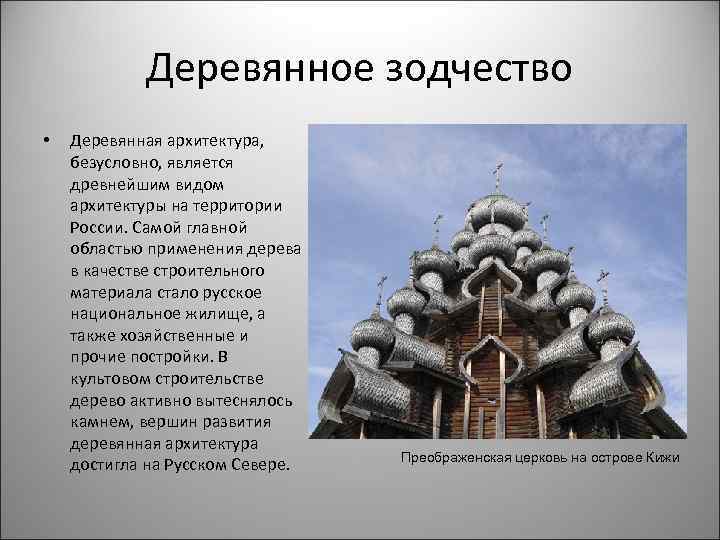 Деревянное зодчество

• Деревянная архитектура, безусловно, является древнейшим видом архитектуры на территории России. Самой главной областью применения дерева в качестве строительного материала стало русское национальное жилище, а также хозяйственные и прочие постройки. В культовом строительстве дерево активно вытеснялось камнем, вершин развития деревянная архитектура достигла на Русском Севере.

Преображенская церковь на острове Кижи